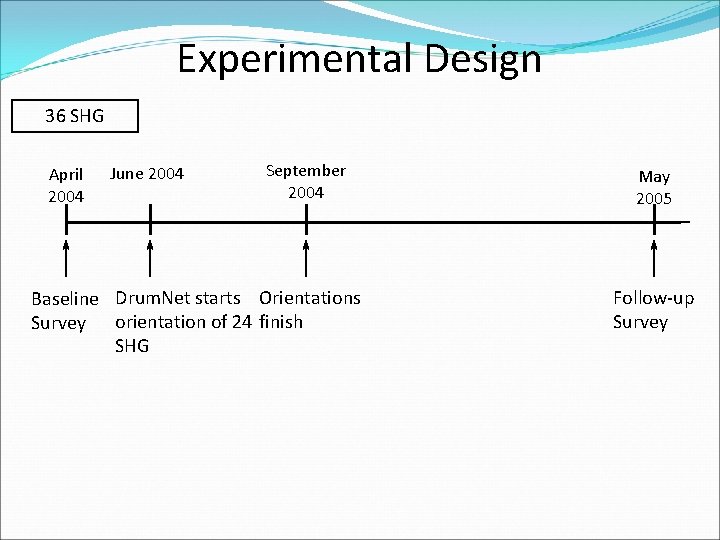 Experimental Design

36 SHG

April 2004

June 2004

September 2004

May 2005

Baseline Survey

DrumNet starts orientation of 24 SHG

Orientations finish

Follow-up Survey